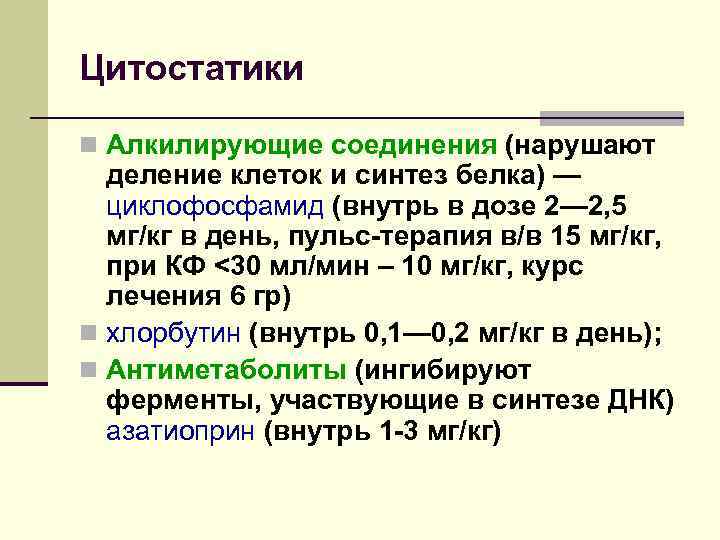 Цитостатики

Алкилирующие соединения (нарушают деление клеток и синтез белка) — циклофосфамид (внутрь в дозе 2—2,5 мг/кг в день, пульс-терапия в/в 15 мг/кг, при КФ <30 мл/мин – 10 мг/кг, курс лечения 6 гр)

хлорбутин (внутрь 0,1—0,2 мг/кг в день);

Антиметаболиты (ингибируют ферменты, участвующие в синтезе ДНК) азатиоприн (внутрь 1-3 мг/кг)